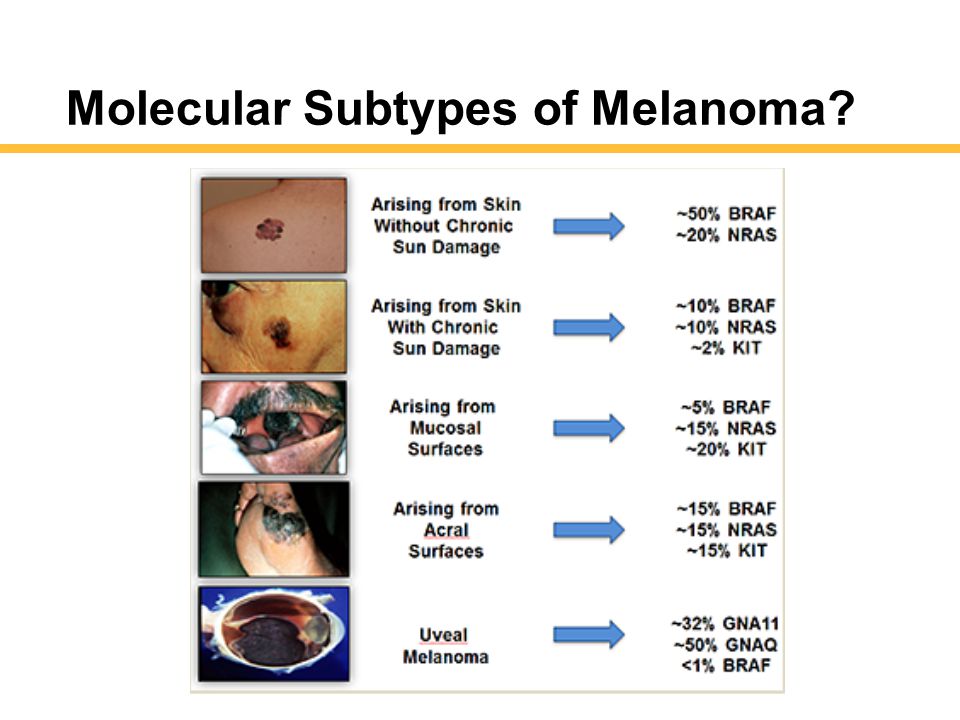 Molecular Subtypes of Melanoma?

Arising from Skin Without Chronic Sun Damage

~50% BRAF
~20% NRAS

Arising from Skin With Chronic Sun Damage

~10% BRAF
~10% NRAS
~2% KIT

Arising from Mucosal Surfaces

~5% BRAF
~15% NRAS
~20% KIT

Arising from Acral Surfaces

~15% BRAF
~15% NRAS
~15% KIT

Uveal Melanoma

~32% GNA11
~50% GNAQ
<1% BRAF